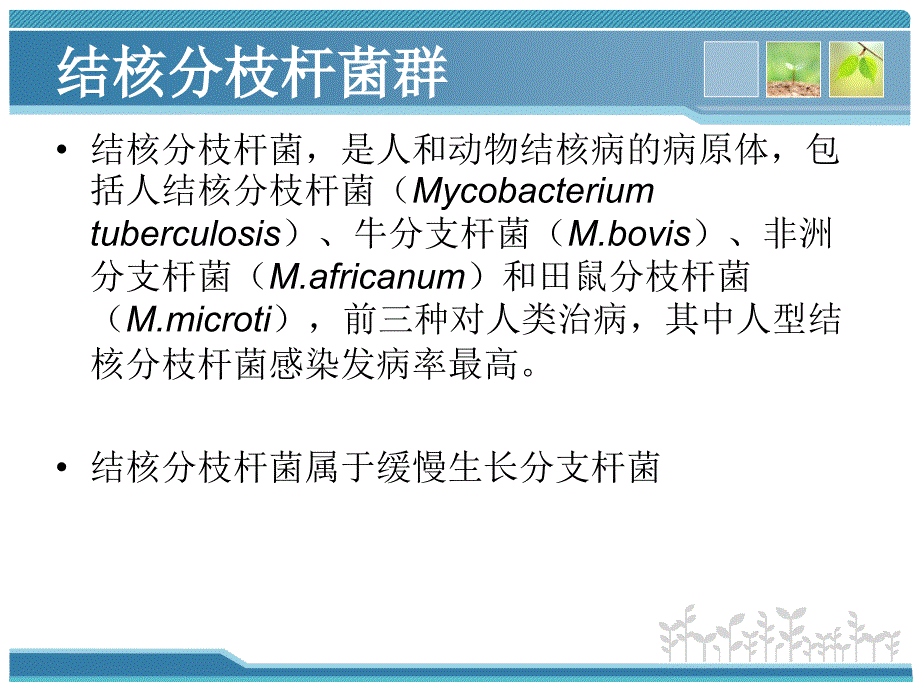 结核分枝杆菌群

• 结核分枝杆菌，是人和动物结核病的病原体，包括人结核分枝杆菌（Mycobacterium tuberculosis）、牛分支杆菌（M.bovis）、非洲分支杆菌（M.africanum）和田鼠分枝杆菌（M.microti），前三种对人类治病，其中人型结核分枝杆菌感染发病率最高。

• 结核分枝杆菌属于缓慢生长分支杆菌